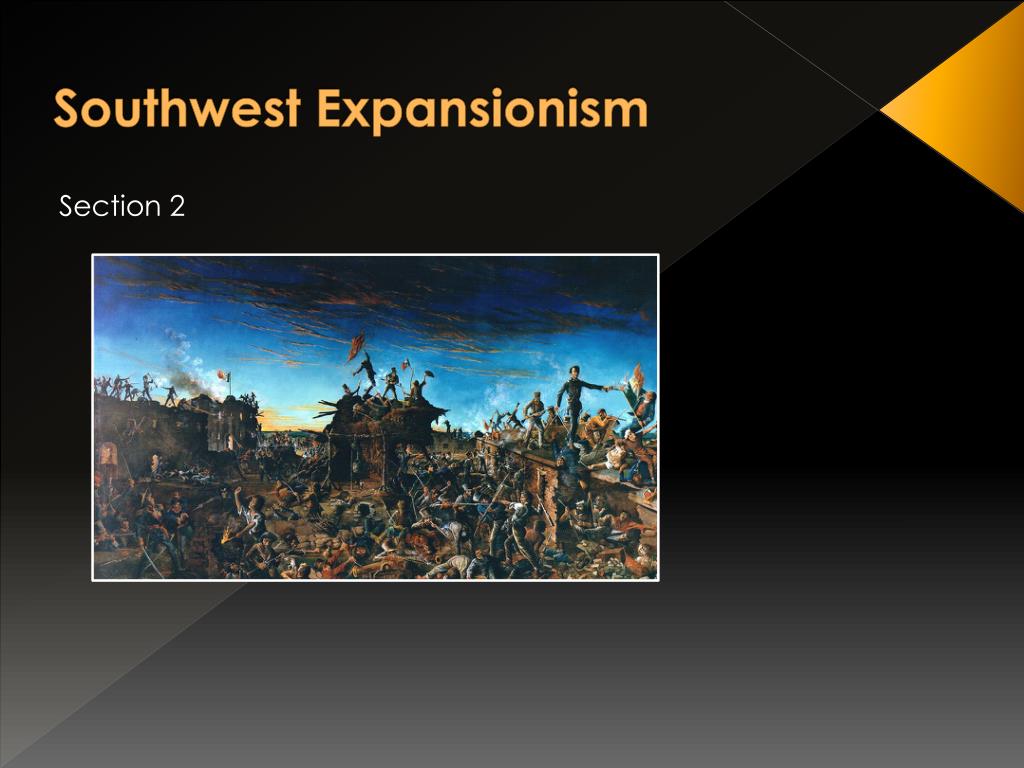 Southwest Expansionism

Section 2